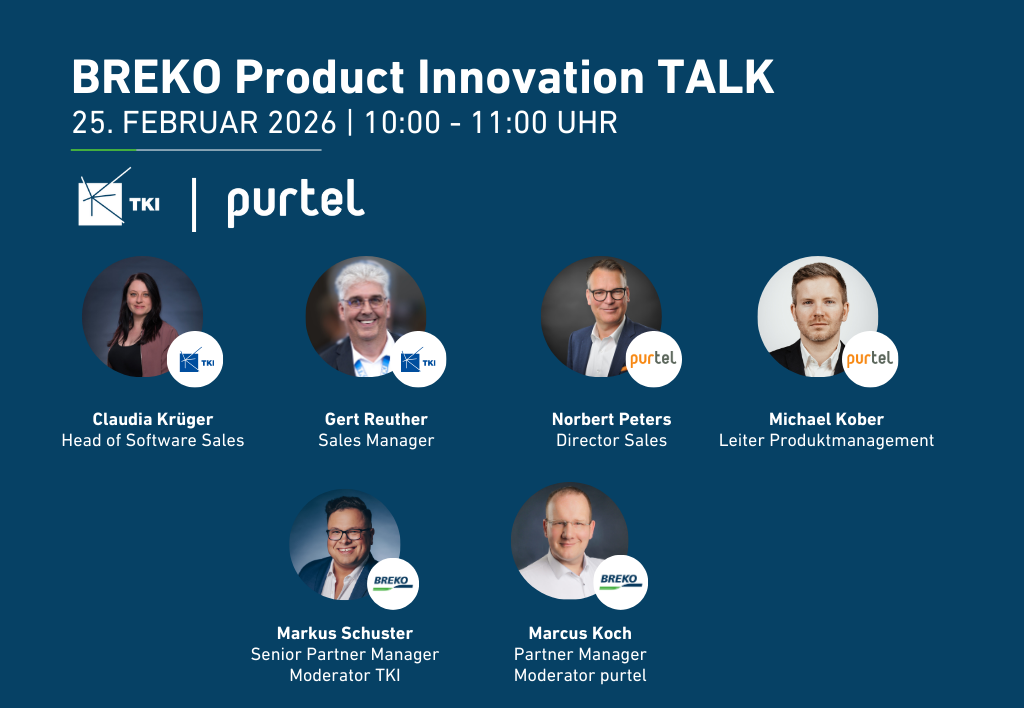 BREKO Product Innovation TALK
25. FEBRUAR 2026 | 10:00 - 11:00 UHR

TKI | purtel

TKI
Claudia Krüger
Head of Software Sales

TKI
Gert Reuther
Sales Manager

purtel
Norbert Peters
Director Sales

purtel
Michael Kober
Leiter Produktmanagement

BREKO
Markus Schuster
Senior Partner Manager
Moderator TKI

BREKO
Marcus Koch
Partner Manager
Moderator purtel